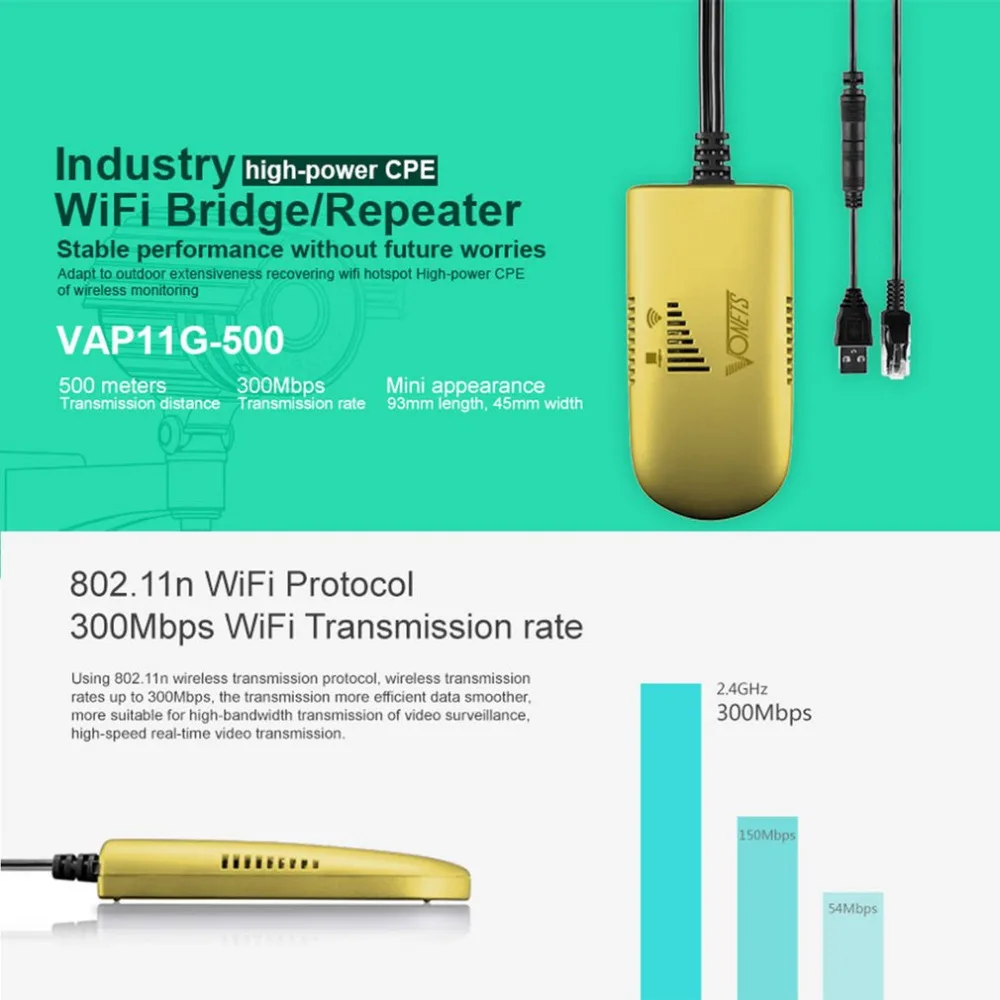 Industry high-power CPE
WiFi Bridge/Repeater
Stable performance without future worries
Adapt to outdoor extensiveness recovering wifi hotspot High-power CPE of wireless monitoring

VAP11G-500

500 meters
Transmission distance

300Mbps
Transmission rate

Mini appearance
93mm length, 45mm width

VONETS

802.11n WiFi Protocol
300Mbps WiFi Transmission rate

Using 802.11n wireless transmission protocol, wireless transmission rates up to 300Mbps, the transmission more efficient data smoother, more suitable for high-bandwidth transmission of video surveillance, high-speed real-time video transmission.

2.4GHz
300Mbps

150Mbps

54Mbps